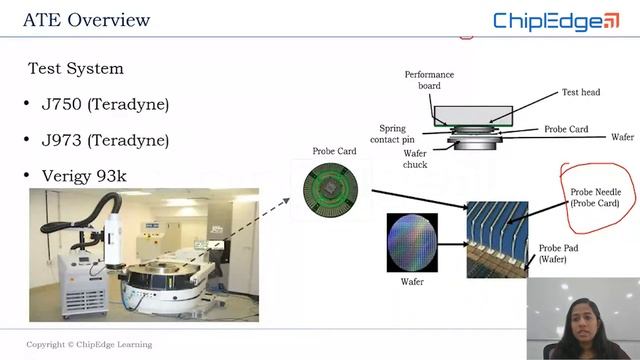 ATE Overview

ChipEdge

Test System

• J750 (Teradyne)

• J973 (Teradyne)

• Verigy 93k

Performance board

Test head

Spring contact pin

Probe Card

Wafer

Wafer chuck

Probe Card

Probe Needle (Probe Card)

Probe Pad (Wafer)

Wafer

Copyright © ChipEdge Learning